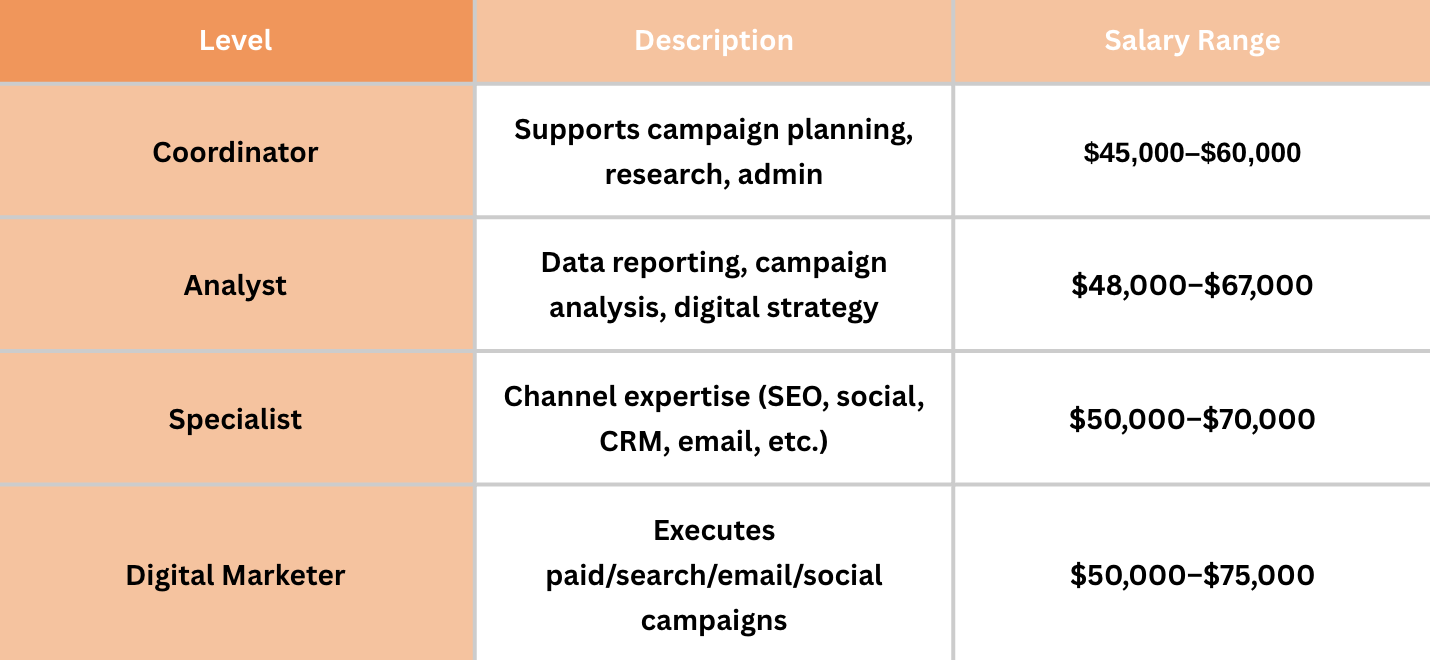 | Level | Description | Salary Range |
|---|---|---|
| Coordinator | Supports campaign planning, research, admin | \$45,000–\$60,000 |
| Analyst | Data reporting, campaign analysis, digital strategy | \$48,000–\$67,000 |
| Specialist | Channel expertise (SEO, social, CRM, email, etc.) | \$50,000–\$70,000 |
| Digital Marketer | Executes paid/search/email/social campaigns | \$50,000–\$75,000 |